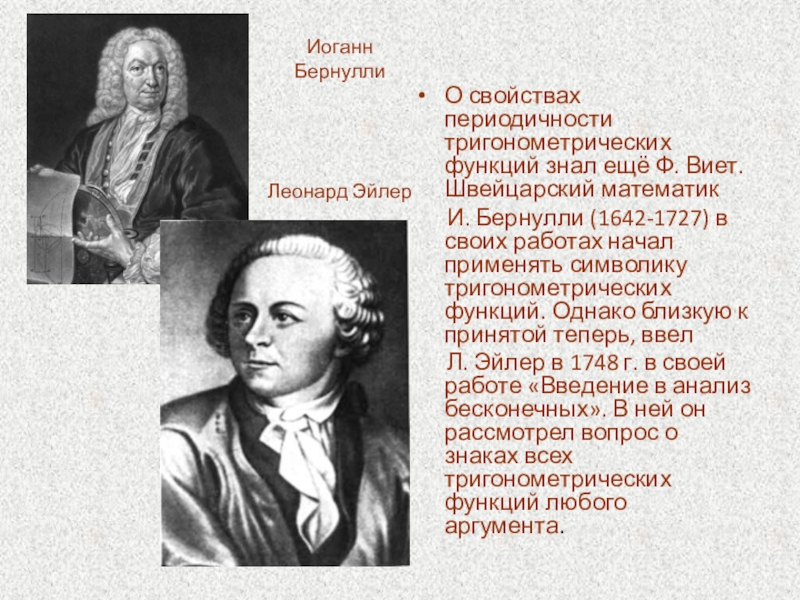 Иоганн Бернулли

Леонард Эйлер

• О свойствах периодичности тригонометрических функций знал ещё Ф. Виет. Швейцарский математик

И. Бернулли (1642-1727) в своих работах начал применять символику тригонометрических функций. Однако близкую к принятой теперь, ввел

Л. Эйлер в 1748 г. в своей работе «Введение в анализ бесконечных». В ней он рассмотрел вопрос о знаках всех тригонометрических функций любого аргумента.